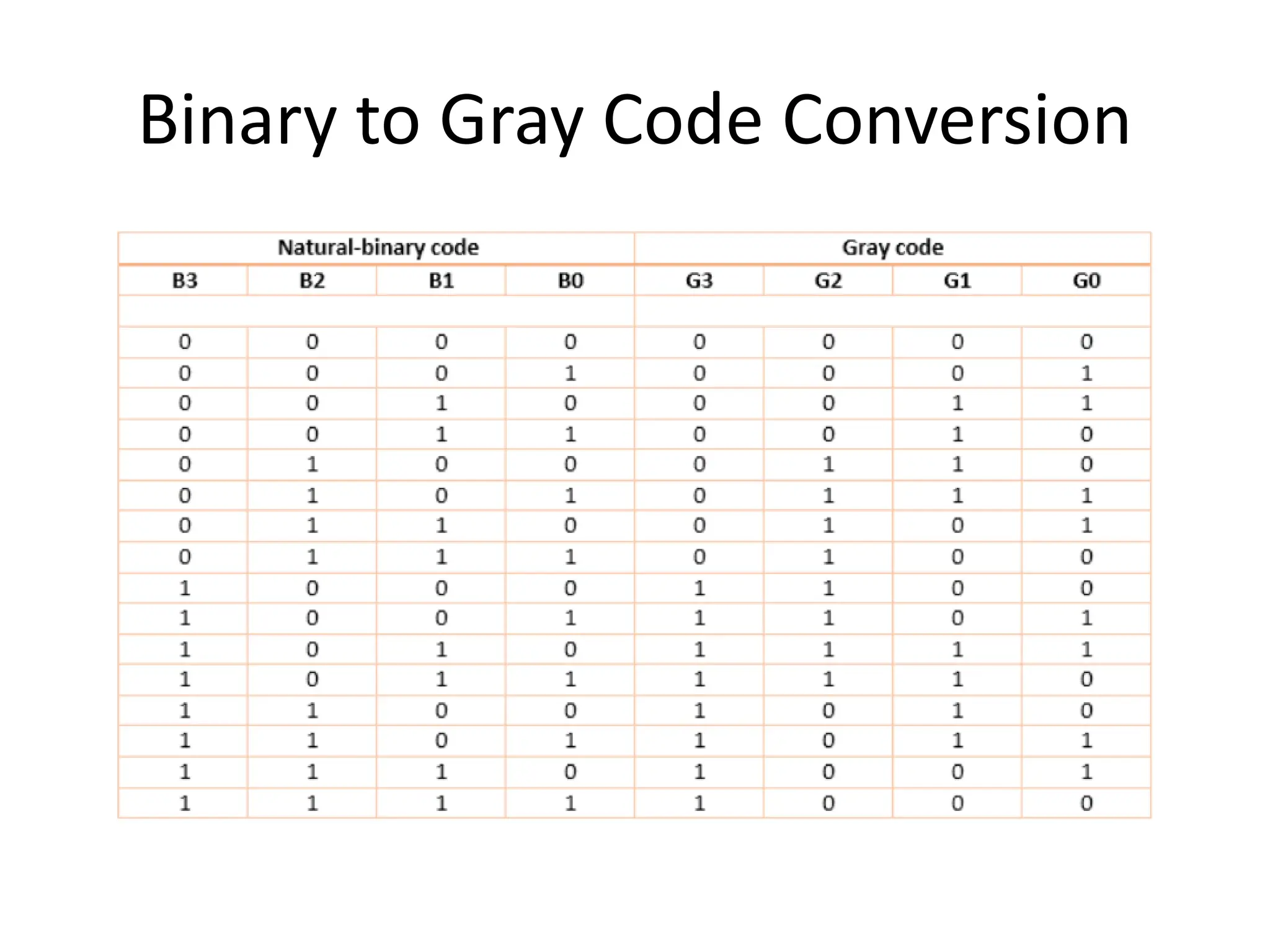 Binary to Gray Code Conversion

| Natural-binary code | | | | Gray code | | | |
|---|---|---|---|---|---|---|---|
| B3 | B2 | B1 | B0 | G3 | G2 | G1 | G0 |
| | | | | | | | |
| 0 | 0 | 0 | 0 | 0 | 0 | 0 | 0 |
| 0 | 0 | 0 | 1 | 0 | 0 | 0 | 1 |
| 0 | 0 | 1 | 0 | 0 | 0 | 1 | 1 |
| 0 | 0 | 1 | 1 | 0 | 0 | 1 | 0 |
| 0 | 1 | 0 | 0 | 0 | 1 | 1 | 0 |
| 0 | 1 | 0 | 1 | 0 | 1 | 1 | 1 |
| 0 | 1 | 1 | 0 | 0 | 1 | 0 | 1 |
| 0 | 1 | 1 | 1 | 0 | 1 | 0 | 0 |
| 1 | 0 | 0 | 0 | 1 | 1 | 0 | 0 |
| 1 | 0 | 0 | 1 | 1 | 1 | 0 | 1 |
| 1 | 0 | 1 | 0 | 1 | 1 | 1 | 1 |
| 1 | 0 | 1 | 1 | 1 | 1 | 1 | 0 |
| 1 | 1 | 0 | 0 | 1 | 0 | 1 | 0 |
| 1 | 1 | 0 | 1 | 1 | 0 | 1 | 1 |
| 1 | 1 | 1 | 0 | 1 | 0 | 0 | 1 |
| 1 | 1 | 1 | 1 | 1 | 0 | 0 | 0 |